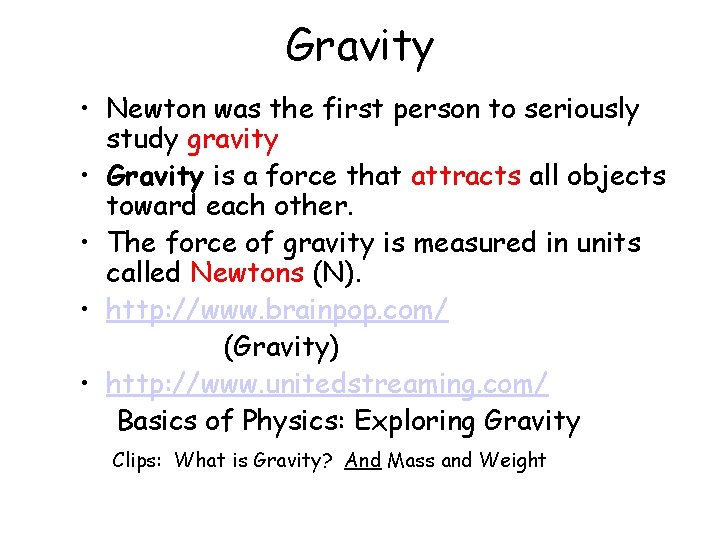 Gravity

• Newton was the first person to seriously study gravity

• Gravity is a force that attracts all objects toward each other.

• The force of gravity is measured in units called Newtons (N).

• http://www.brainpop.com/

(Gravity)

• http://www.unitedstreaming.com/

Basics of Physics: Exploring Gravity

Clips: What is Gravity? And Mass and Weight